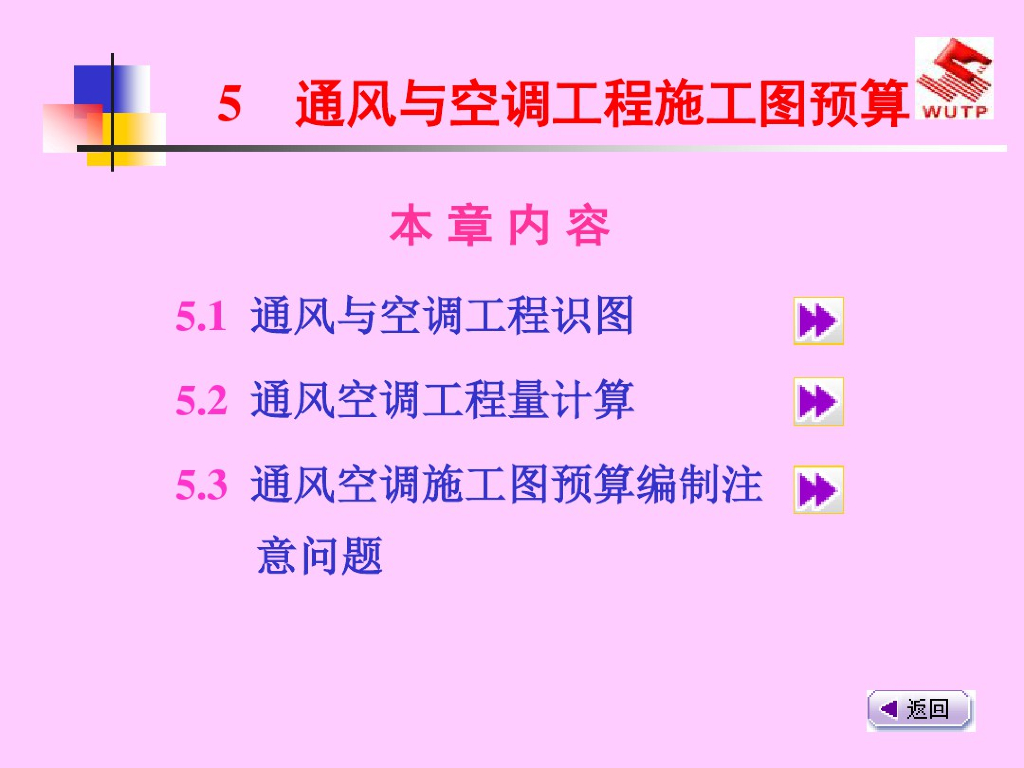 5　通风与空调工程施工图预算

WUTP

本 章 内 容

5.1 通风与空调工程识图

5.2 通风空调工程量计算

5.3 通风空调施工图预算编制注意问题

返回